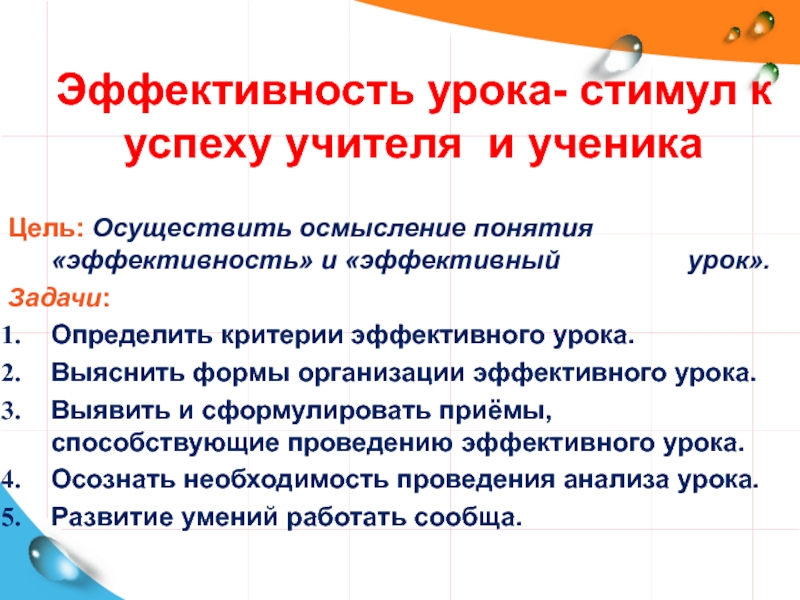 Эффективность урока- стимул к успеху учителя и ученика

Цель: Осуществить осмысление понятия «эффективность» и «эффективный урок».

Задачи:
1. Определить критерии эффективного урока.
2. Выяснить формы организации эффективного урока.
3. Выявить и сформулировать приёмы, способствующие проведению эффективного урока.
4. Осознать необходимость проведения анализа урока.
5. Развитие умений работать сообща.